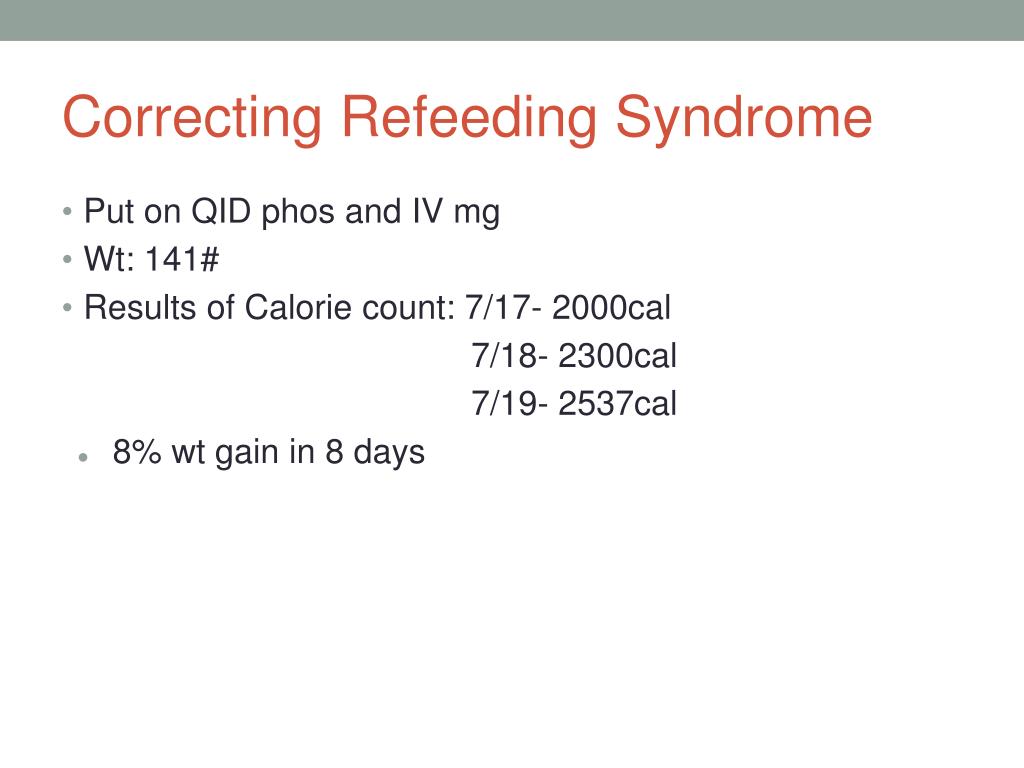 Correcting Refeeding Syndrome

• Put on QID phos and IV mg
• Wt: 141#
• Results of Calorie count: 7/17- 2000cal
7/18- 2300cal
7/19- 2537cal
• 8% wt gain in 8 days